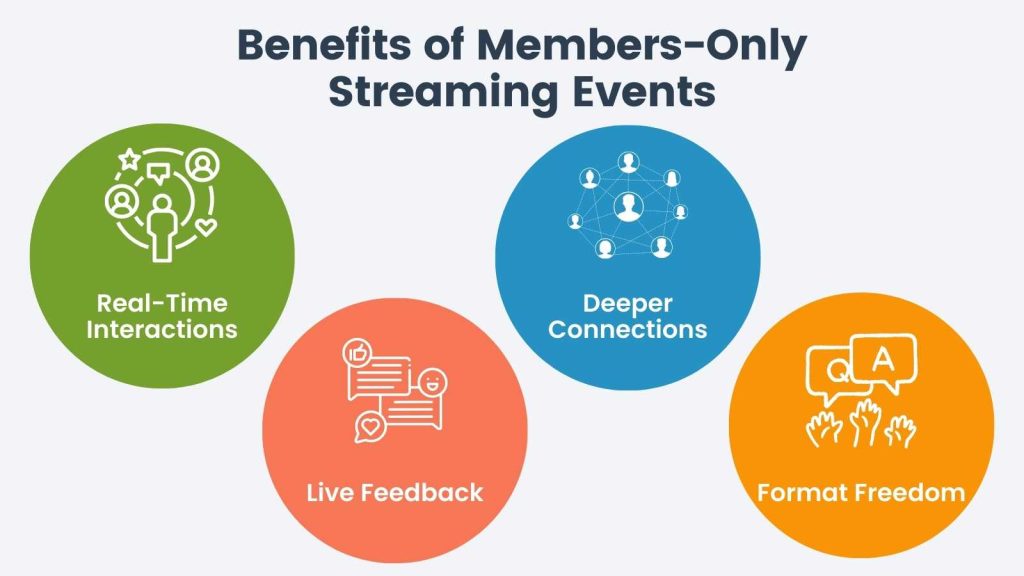 Benefits of Members-Only Streaming Events

Real-Time Interactions

Live Feedback

Deeper Connections

Q A

Format Freedom